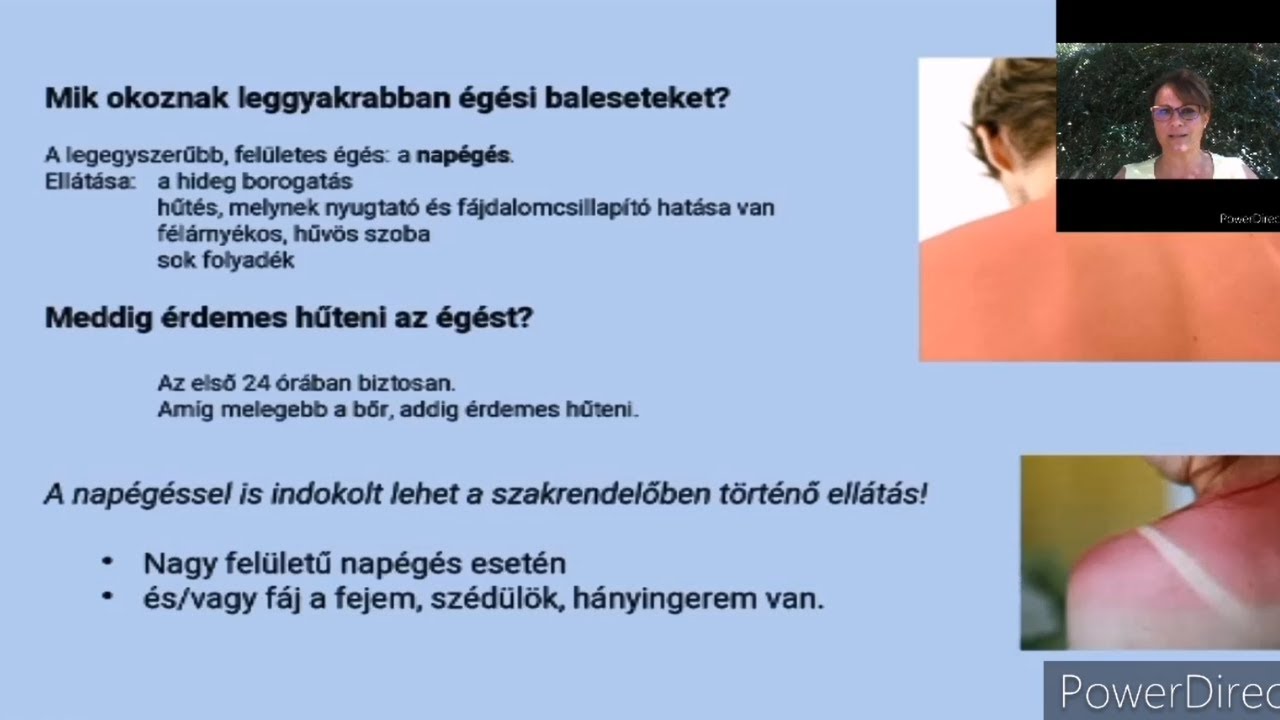 Mik okoznak leggyakrabban égési baleseteket?

A legegyszerűbb, felületes égés: a napégés.
Ellátása: a hideg borogatás
hűtés, melynek nyugtató és fájdalomcsillapító hatása van
félárnyékos, hűvös szoba
sok folyadék

Meddig érdemes hűteni az égést?

Az első 24 órában biztosan.
Amíg melegebb a bőr, addig érdemes hűteni.

A napégéssel is indokolt lehet a szakrendelőben történő ellátás!

• Nagy felületű napégés esetén
• és/vagy fáj a fejem, szédülök, hányingerem van.

PowerDirec

PowerDirec